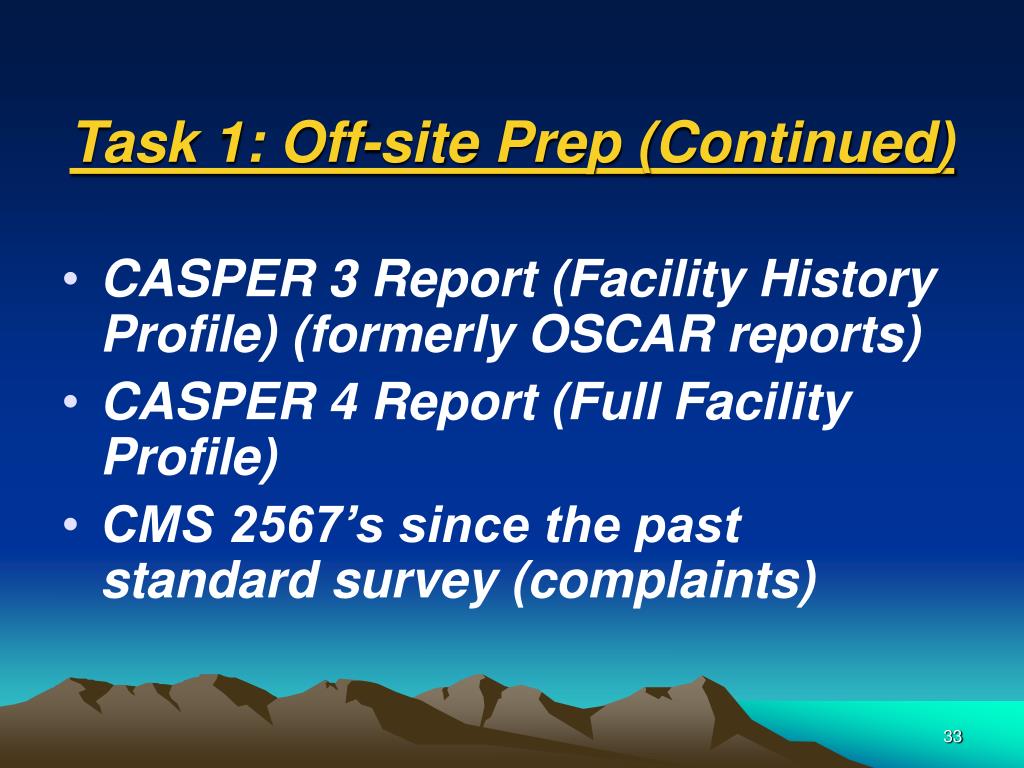 Task 1: Off-site Prep (Continued)

• CASPER 3 Report (Facility History Profile) (formerly OSCAR reports)
• CASPER 4 Report (Full Facility Profile)
• CMS 2567’s since the past standard survey (complaints)

33